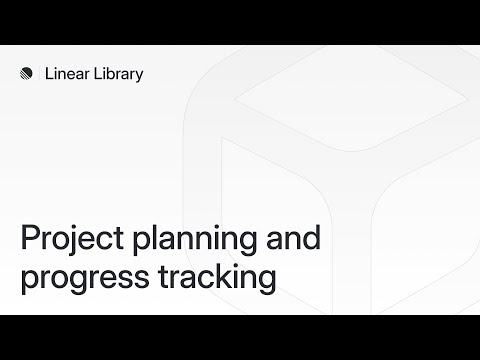 Linear Library

Project planning and progress tracking